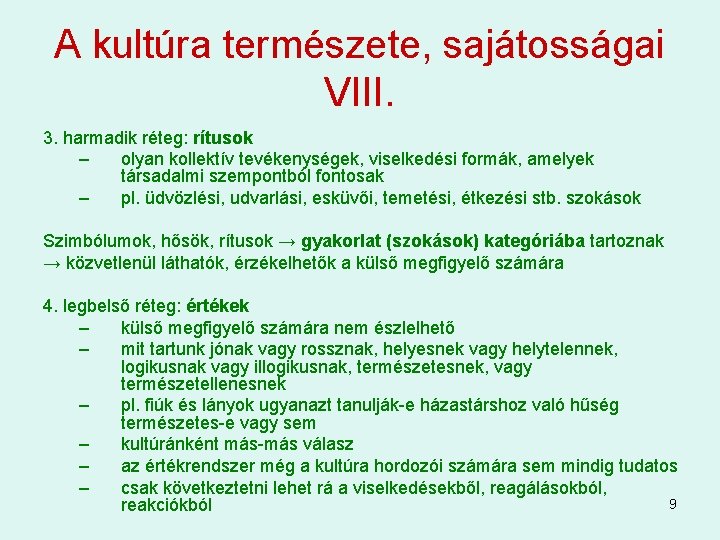 A kultúra természete, sajátosságai VIII.

3. harmadik réteg: rítusok
– olyan kollektív tevékenységek, viselkedési formák, amelyek társadalmi szempontból fontosak
– pl. üdvözlési, udvarlási, esküvői, temetési, étkezési stb. szokások

Szimbólumok, hősök, rítusok → gyakorlat (szokások) kategóriába tartoznak → közvetlenül láthatók, érzékelhetők a külső megfigyelő számára

4. legbelső réteg: értékek
– külső megfigyelő számára nem észlelhető
– mit tartunk jónak vagy rossznak, helyesnek vagy helytelennek, logikusnak vagy illogikusnak, természetesnek, vagy természetellenesnek
– pl. fiúk és lányok ugyanazt tanulják-e házastárshoz való hűség természetes-e vagy sem
– kultúránként más-más válasz
– az értékrendszer még a kultúra hordozói számára sem mindig tudatos
– csak következtetni lehet rá a viselkedésekből, reagálásokból, reakciókból

9